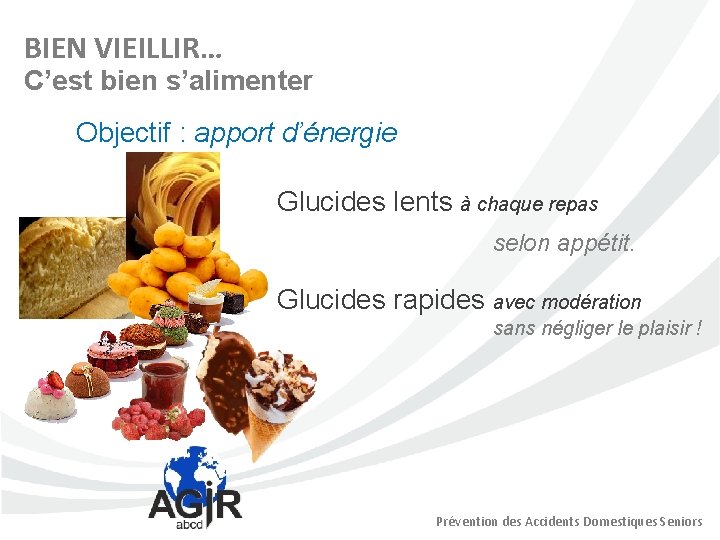 BIEN VIEILLIR…
C'est bien s'alimenter

Objectif : apport d'énergie

Glucides lents à chaque repas
selon appétit.

Glucides rapides avec modération
sans négliger le plaisir !

AGIR
abcd

Prévention des Accidents Domestiques Seniors